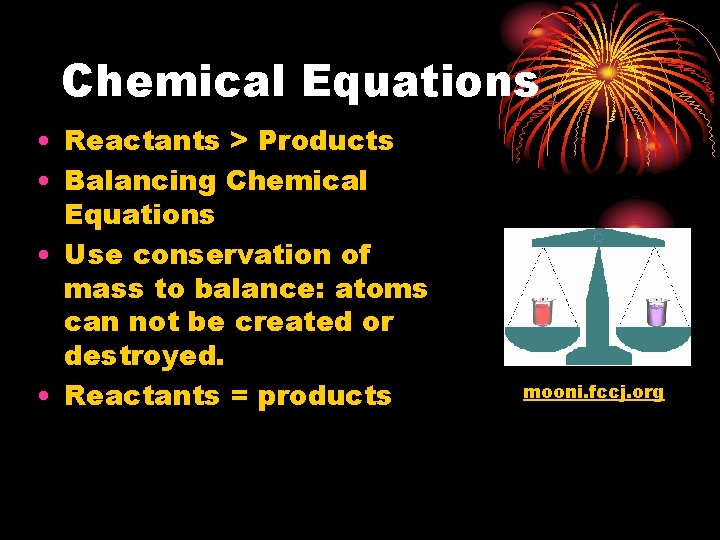 Chemical Equations

• Reactants > Products
• Balancing Chemical Equations
• Use conservation of mass to balance: atoms can not be created or destroyed.
• Reactants = products

mooni.fccj.org